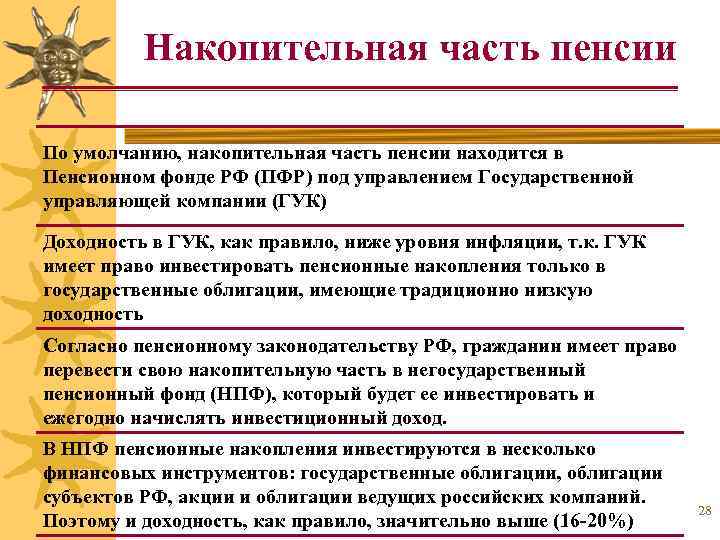 Накопительная часть пенсии

По умолчанию, накопительная часть пенсии находится в Пенсионном фонде РФ (ПФР) под управлением Государственной управляющей компании (ГУК)

Доходность в ГУК, как правило, ниже уровня инфляции, т.к. ГУК имеет право инвестировать пенсионные накопления только в государственные облигации, имеющие традиционно низкую доходность

Согласно пенсионному законодательству РФ, гражданин имеет право перевести свою накопительную часть в негосударственный пенсионный фонд (НПФ), который будет ее инвестировать и ежегодно начислять инвестиционный доход.

В НПФ пенсионные накопления инвестируются в несколько финансовых инструментов: государственные облигации, облигации субъектов РФ, акции и облигации ведущих российских компаний. Поэтому и доходность, как правило, значительно выше (16-20%)

28